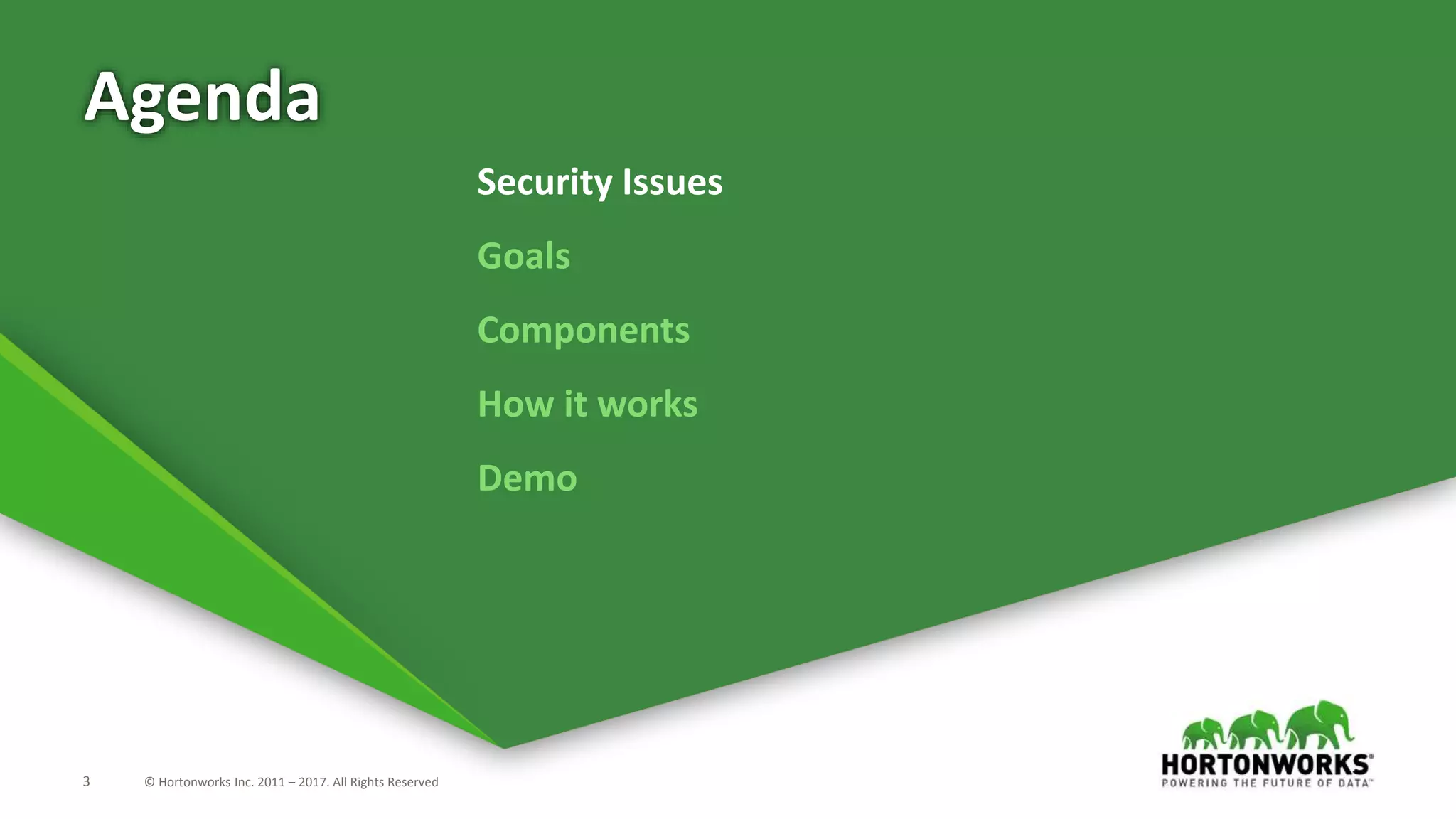 Agenda

Security Issues

Goals

Components

How it works

Demo

3 © Hortonworks Inc. 2011 – 2017. All Rights Reserved

HORTONWORKS®
POWERING THE FUTURE OF DATA™